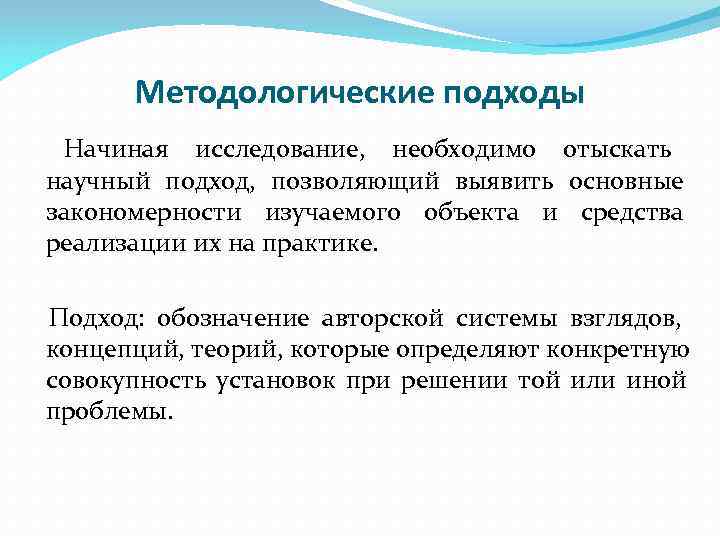 Методологические подходы

Начиная исследование, необходимо отыскать научный подход, позволяющий выявить основные закономерности изучаемого объекта и средства реализации их на практике.

Подход: обозначение авторской системы взглядов, концепций, теорий, которые определяют конкретную совокупность установок при решении той или иной проблемы.